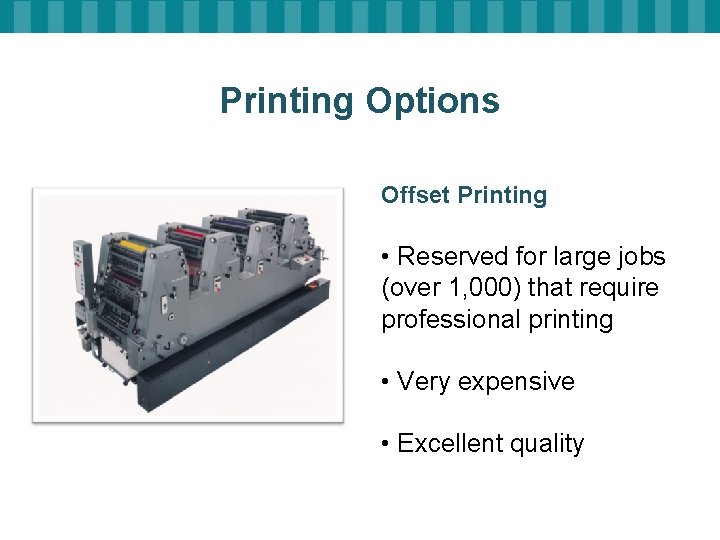 Printing Options

Offset Printing

• Reserved for large jobs (over 1,000) that require professional printing

• Very expensive

• Excellent quality